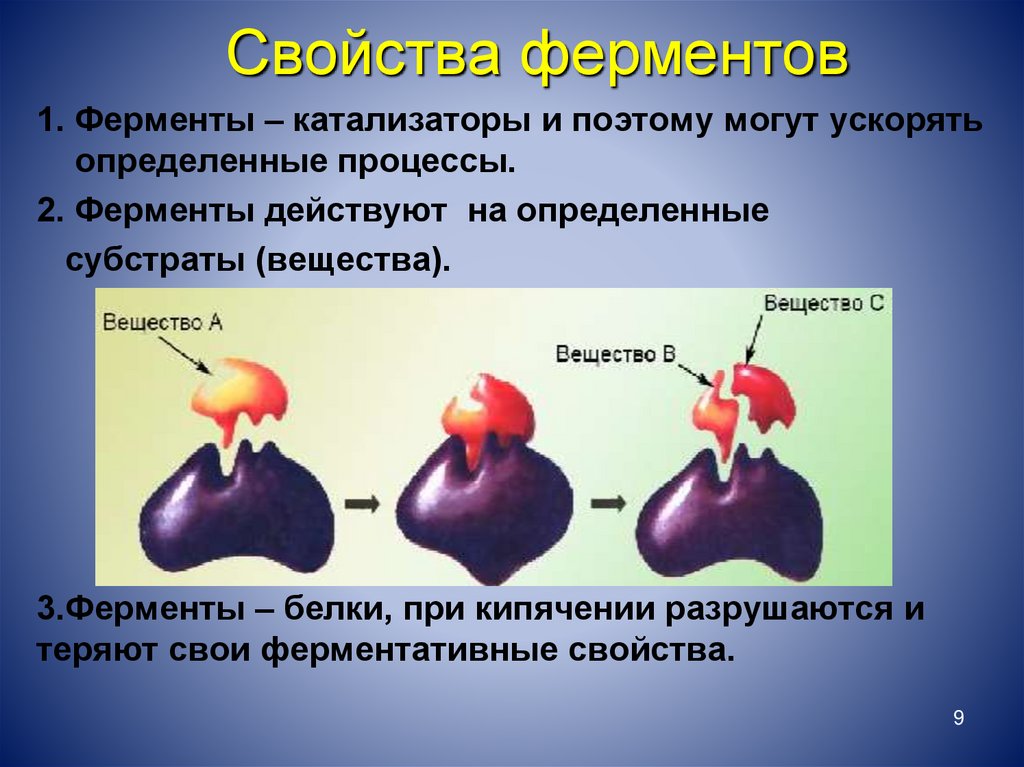 Свойства ферментов

1. Ферменты – катализаторы и поэтому могут ускорять определенные процессы.

2. Ферменты действуют на определенные субстраты (вещества).

Вещество А

Вещество В

Вещество С

3.Ферменты – белки, при кипячении разрушаются и теряют свои ферментативные свойства.

9